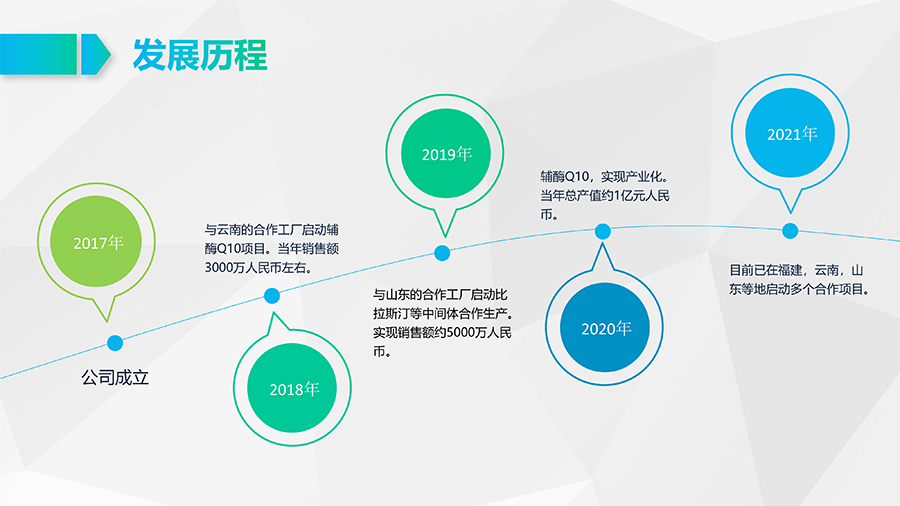 发展历程

2017年

公司成立

与云南的合作工厂启动辅酶Q10项目。当年销售额3000万人民币左右。

2018年

2019年

与山东的合作工厂启动比拉斯汀等中间体合作生产。实现销售额约5000万人民币。

辅酶Q10，实现产业化。当年总产值约1亿元人民币。

2020年

2021年

目前已在福建，云南，山东等地启动多个合作项目。